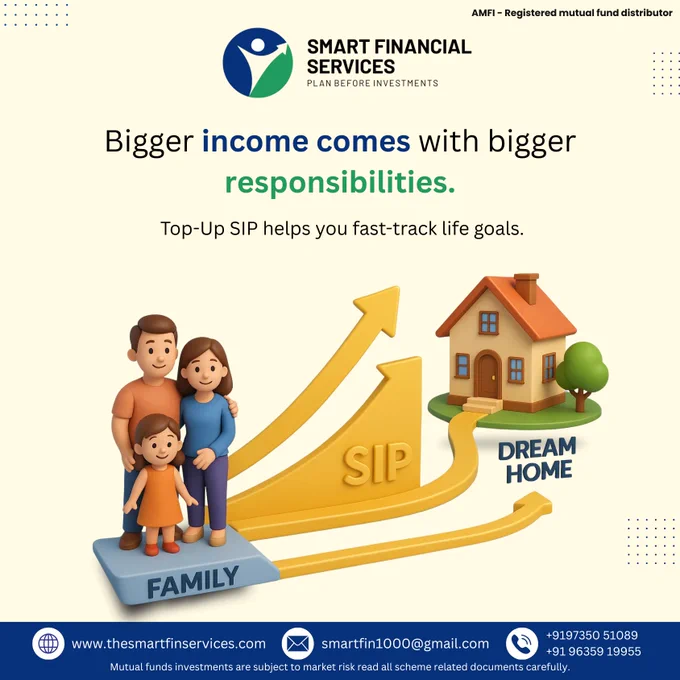 AMFI - Registered mutual fund distributor

SMART FINANCIAL SERVICES
PLAN BEFORE INVESTMENTS

Bigger income comes with bigger responsibilities.

Top-Up SIP helps you fast-track life goals.

SIP

DREAM HOME

FAMILY

www.thesmartfinservices.com
smartfin1000@gmail.com
+9197350 51089
+91 96359 19955

Mutual funds investments are subject to market risk read all scheme related documents carefully.